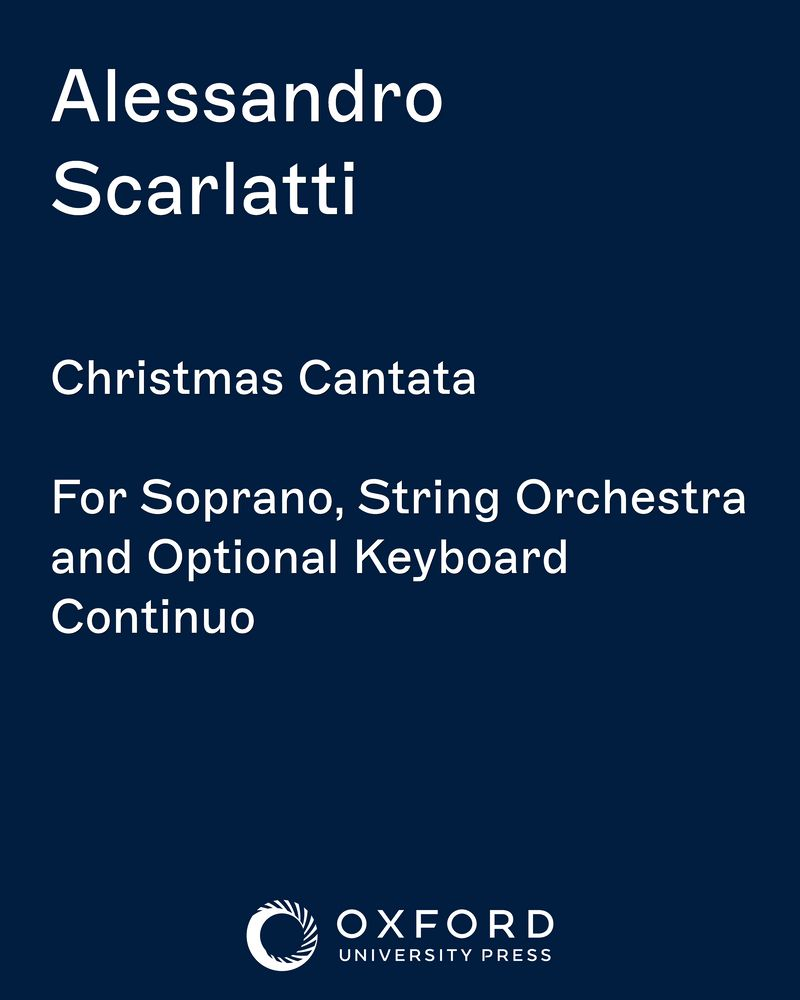 Alessandro Scarlatti

Christmas Cantata

For Soprano, String Orchestra and Optional Keyboard Continuo

OXFORD
UNIVERSITY PRESS